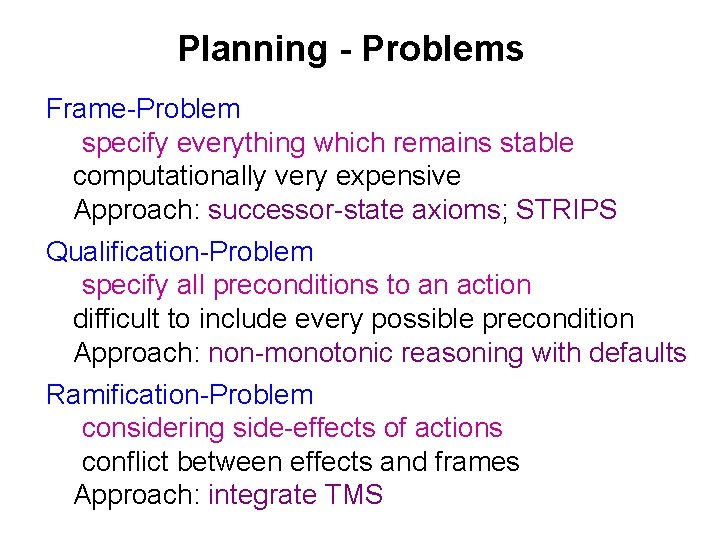 Planning - Problems

Frame-Problem
specify everything which remains stable
computationally very expensive
Approach: successor-state axioms; STRIPS

Qualification-Problem
specify all preconditions to an action
difficult to include every possible precondition
Approach: non-monotonic reasoning with defaults

Ramification-Problem
considering side-effects of actions
conflict between effects and frames
Approach: integrate TMS